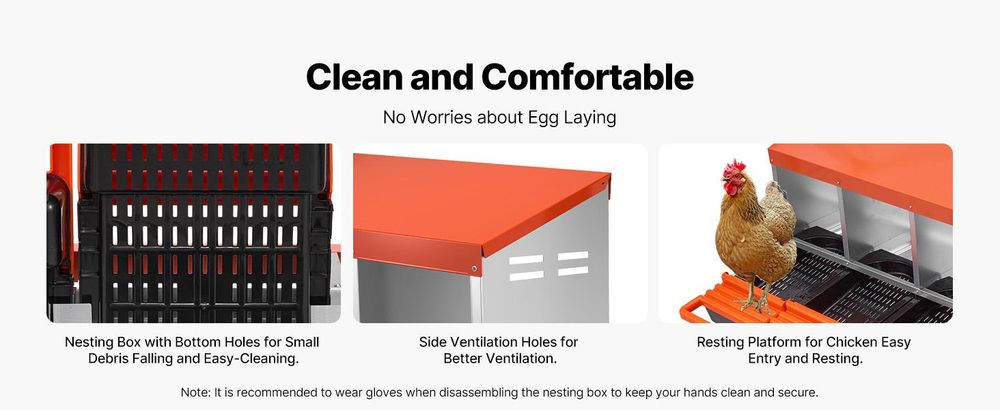 Clean and Comfortable

No Worries about Egg Laying

Nesting Box with Bottom Holes for Small Debris Falling and Easy-Cleaning.

Side Ventilation Holes for Better Ventilation.

Resting Platform for Chicken Easy Entry and Resting.

Note: It is recommended to wear gloves when disassembling the nesting box to keep your hands clean and secure.